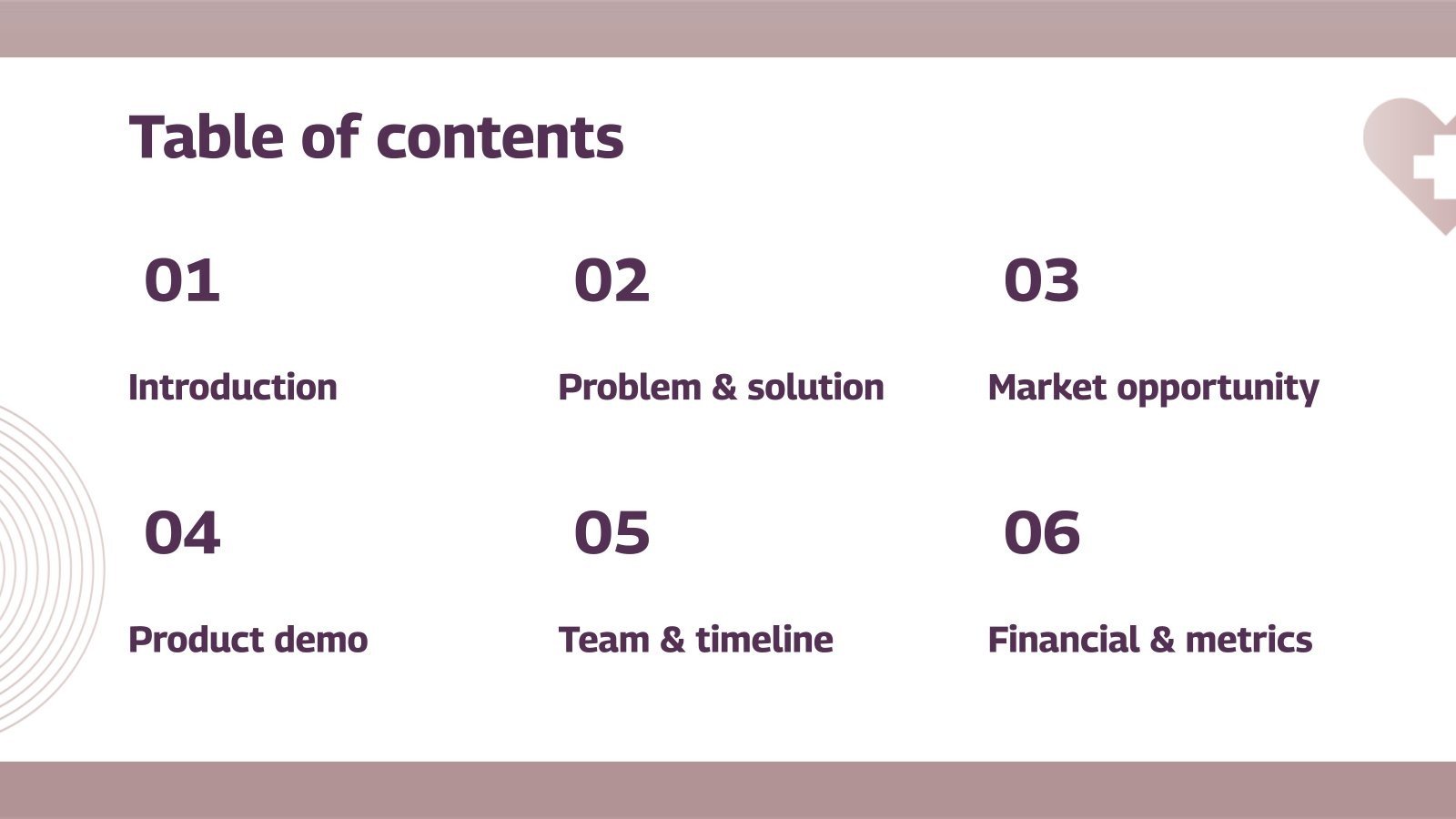 Table of contents

01

Introduction

02

Problem & solution

03

Market opportunity

04

Product demo

05

Team & timeline

06

Financial & metrics